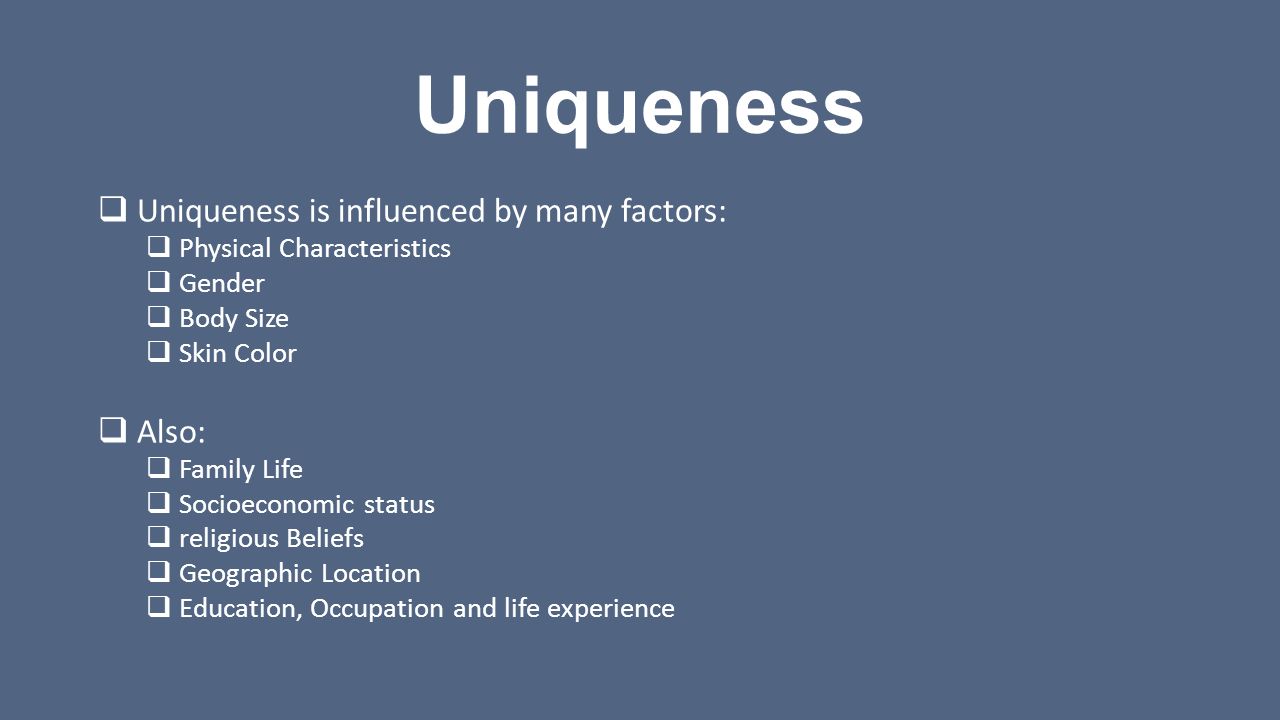 Uniqueness

❑ Uniqueness is influenced by many factors:
❑ Physical Characteristics
❑ Gender
❑ Body Size
❑ Skin Color

❑ Also:
❑ Family Life
❑ Socioeconomic status
❑ religious Beliefs
❑ Geographic Location
❑ Education, Occupation and life experience